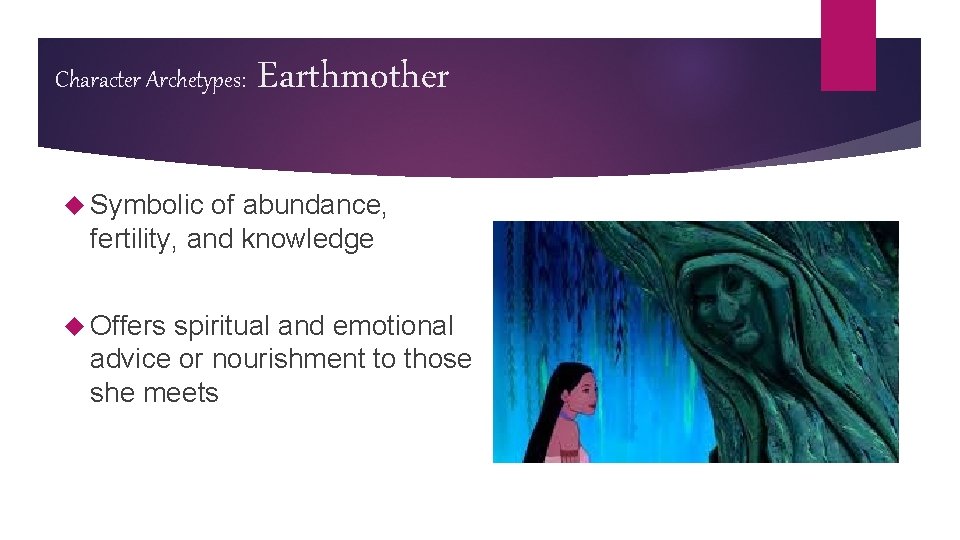 Character Archetypes: Earthmother

Symbolic of abundance, fertility, and knowledge

Offers spiritual and emotional advice or nourishment to those she meets